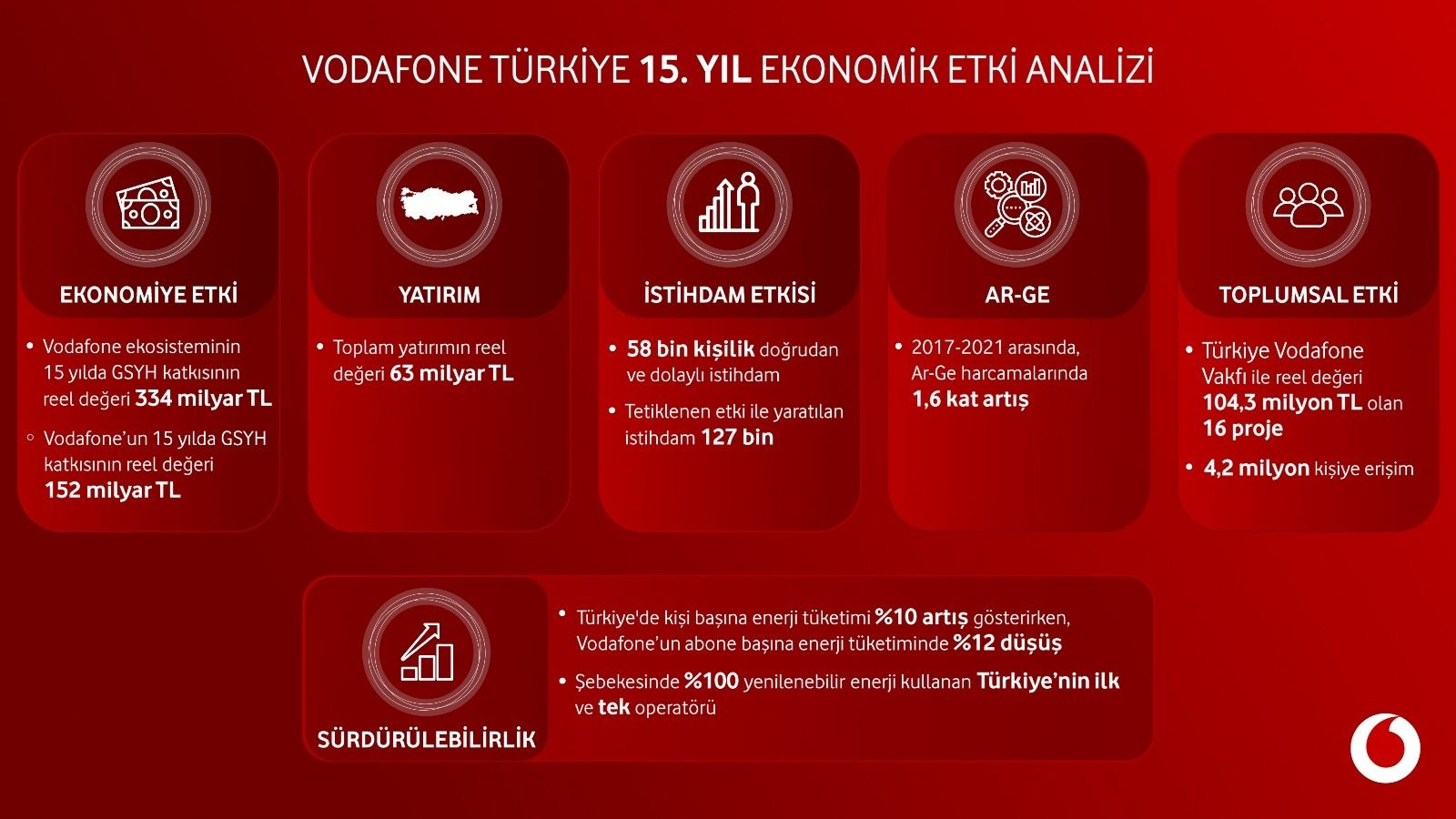 VODAFONE TÜRKİYE 15. YIL EKONOMİK ETKİ ANALİZİ

EKONOMİYE ETKİ

• Vodafone ekosisteminin 15 yılda GSYH katkısının reel değeri 334 milyar TL

◦ Vodafone'un 15 yılda GSYH katkısının reel değeri 152 milyar TL

YATIRIM

• Toplam yatırımın reel değeri 63 milyar TL

İSTİHDAM ETKİSİ

• 58 bin kişilik doğrudan ve dolaylı istihdam

• Tetiklenen etki ile yaratılan istihdam 127 bin

AR-GE

• 2017-2021 arasında, Ar-Ge harcamalarında 1,6 kat artış

TOPLUMSAL ETKİ

• Türkiye Vodafone Vakfı ile reel değeri 104,3 milyon TL olan 16 proje

• 4,2 milyon kişiye erişim

SÜRDÜRÜLEBİLİRLİK

• Türkiye'de kişi başına enerji tüketimi %10 artış gösterirken, Vodafone'un abone başına enerji tüketiminde %12 düşüş

• Şebekesinde %100 yenilenebilir enerji kullanan Türkiye'nin ilk ve tek operatörü